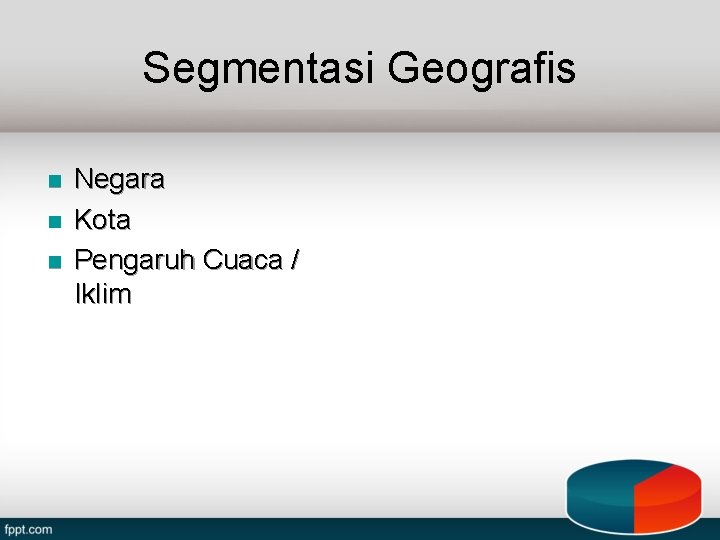 Segmentasi Geografis

- Negara
- Kota
- Pengaruh Cuaca / Iklim

fppt.com